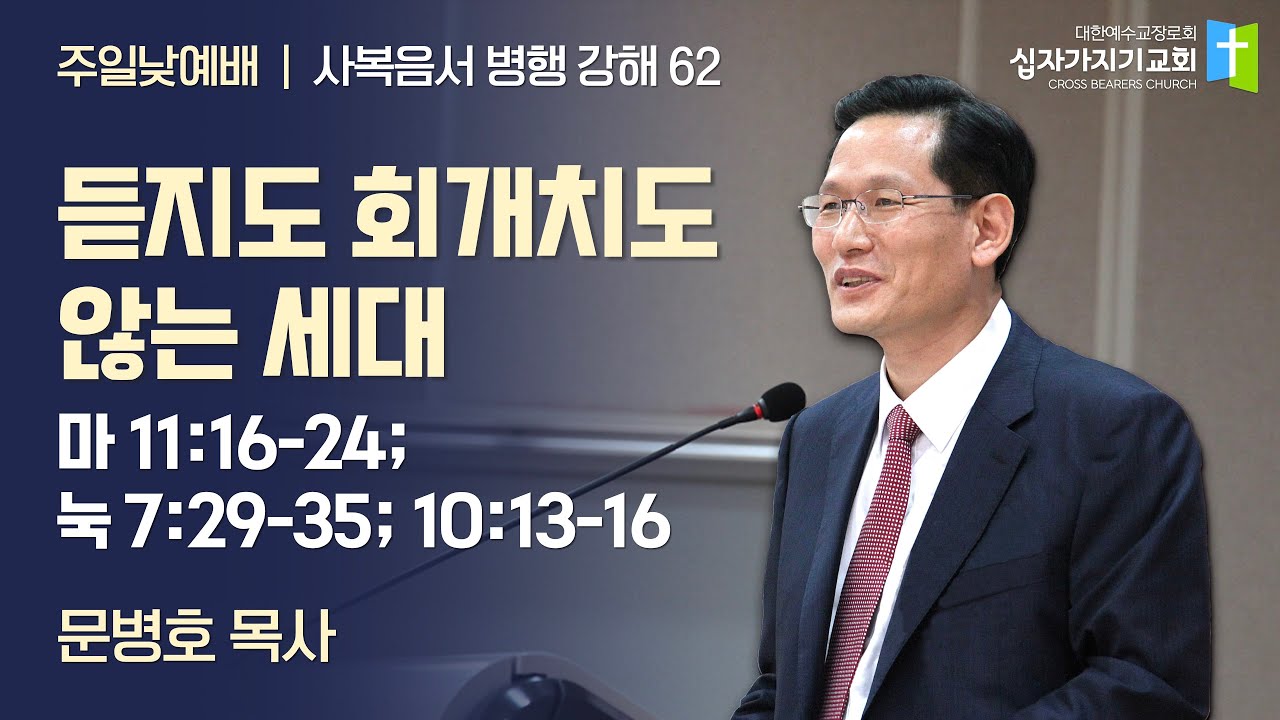 주일낮예배 | 사복음서 병행 강해 62

대한예수교장로회
십자가지기교회
CROSS BEARERS CHURCH

듣지도 회개치도 않는 세대

마 11:16-24;
눅 7:29-35; 10:13-16

문병호 목사